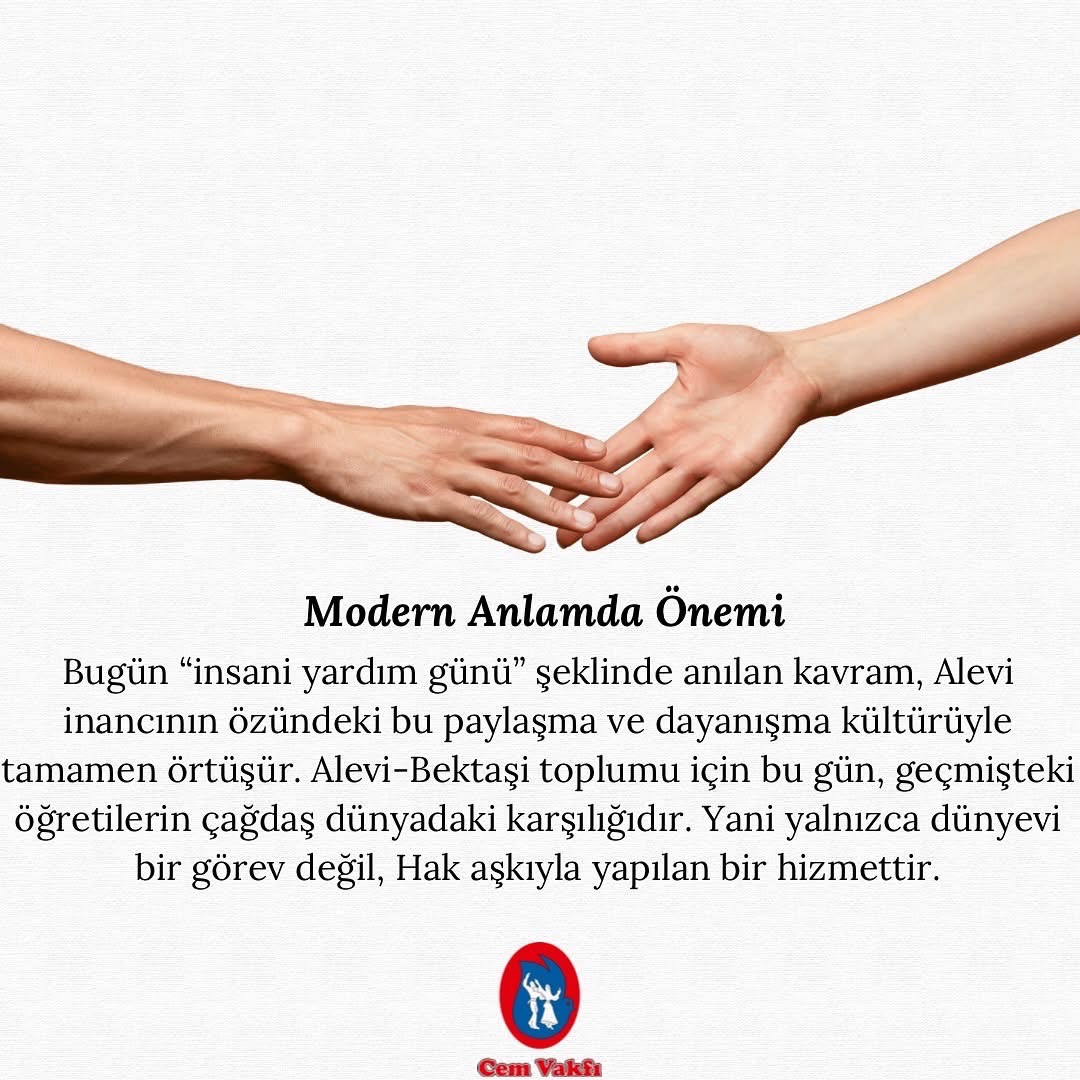 Modern Anlamda Önemi

Bugün “insani yardım günü” şeklinde anılan kavram, Alevi inancının özündeki bu paylaşma ve dayanışma kültürüyle tamamen örtüşür. Alevi-Bektaşi toplumu için bu gün, geçmişteki öğretilerin çağdaş dünyadaki karşılığıdır. Yani yalnızca dünyevi bir görev değil, Hak aşkıyla yapılan bir hizmettir.

Cem Vakfı